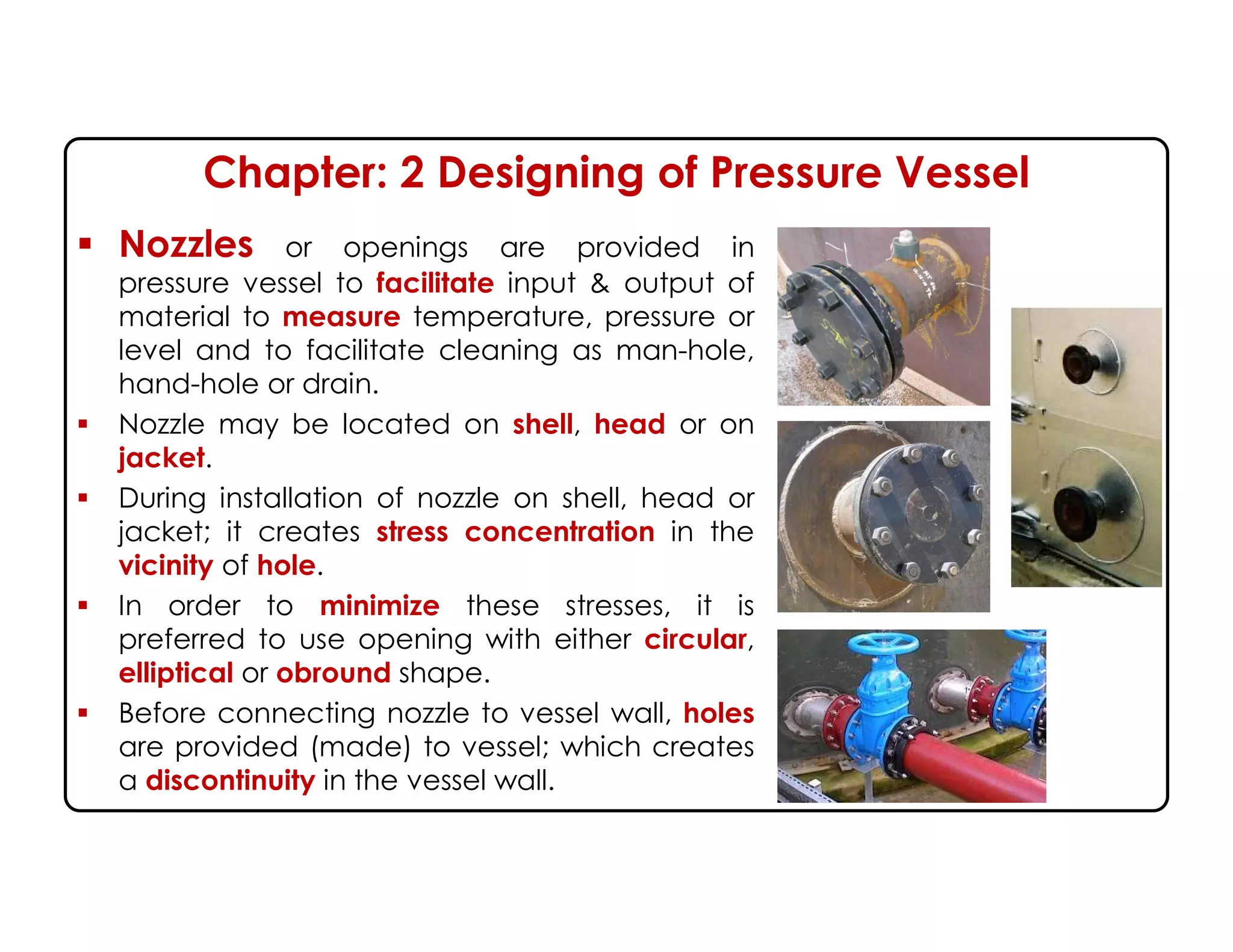 Chapter: 2 Designing of Pressure Vessel

▪ Nozzles or openings are provided in pressure vessel to facilitate input & output of material to measure temperature, pressure or level and to facilitate cleaning as man-hole, hand-hole or drain.

▪ Nozzle may be located on shell, head or on jacket.

▪ During installation of nozzle on shell, head or jacket; it creates stress concentration in the vicinity of hole.

▪ In order to minimize these stresses, it is preferred to use opening with either circular, elliptical or obround shape.

▪ Before connecting nozzle to vessel wall, holes are provided (made) to vessel; which creates a discontinuity in the vessel wall.